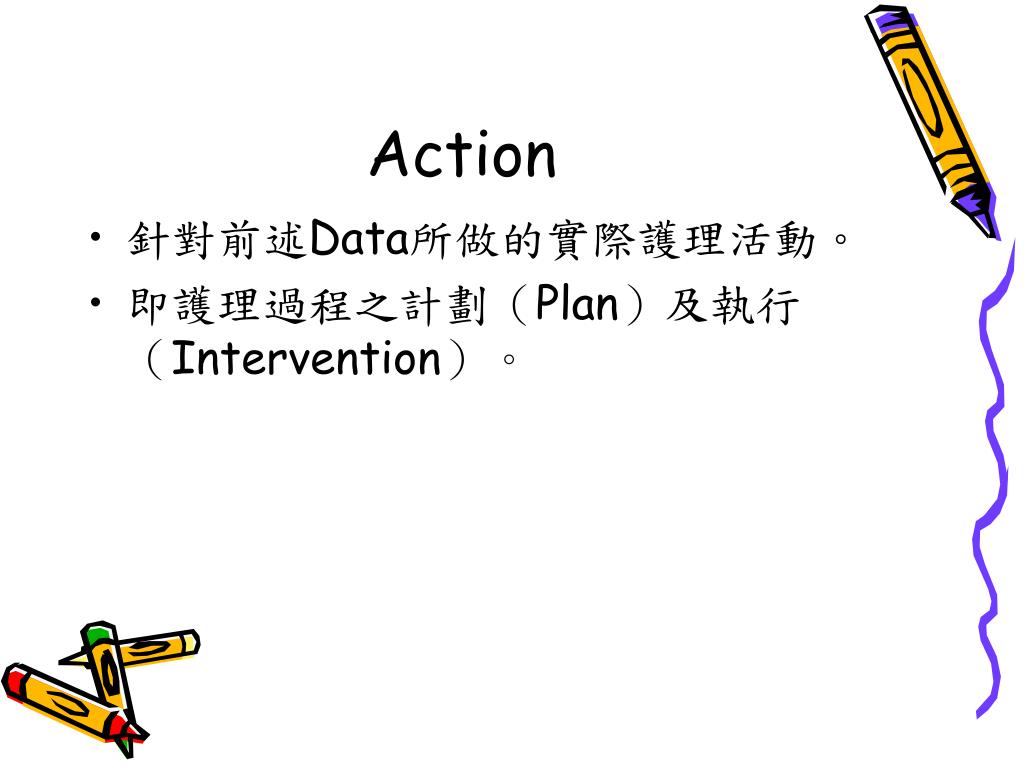 Action

• 針對前述Data所做的實際護理活動。

• 即護理過程之計劃（Plan）及執行（Intervention）。